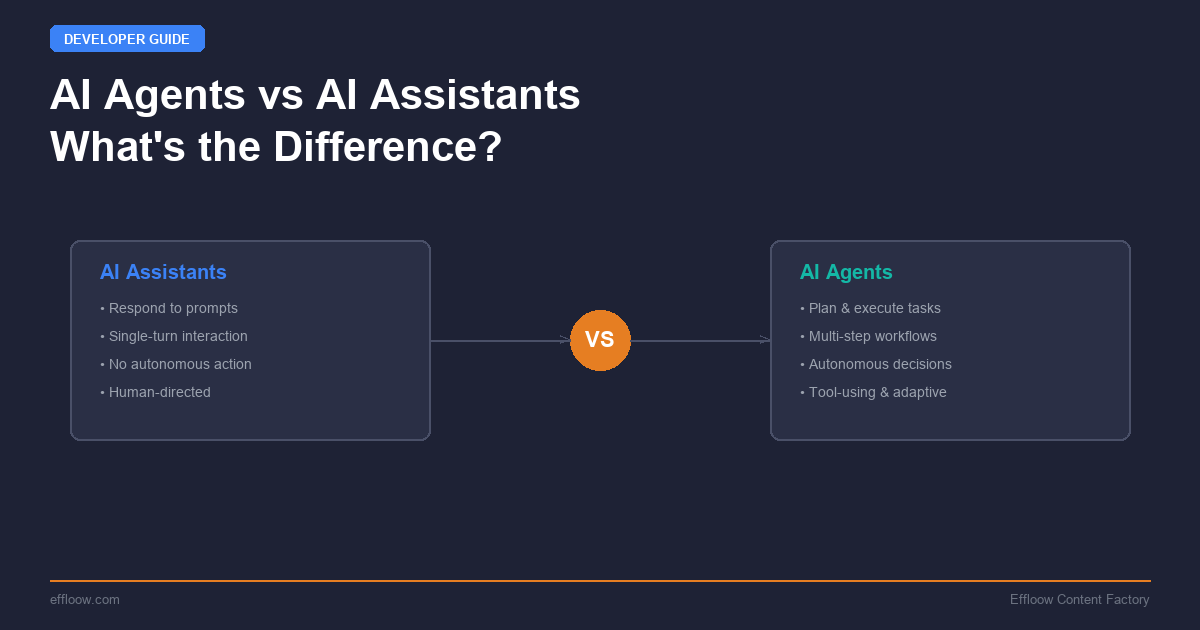 DEVELOPER GUIDE

AI Agents vs AI Assistants
What's the Difference?

AI Assistants
• Respond to prompts
• Single-turn interaction
• No autonomous action
• Human-directed

VS

AI Agents
• Plan & execute tasks
• Multi-step workflows
• Autonomous decisions
• Tool-using & adaptive

effloow.com

Effloow Content Factory